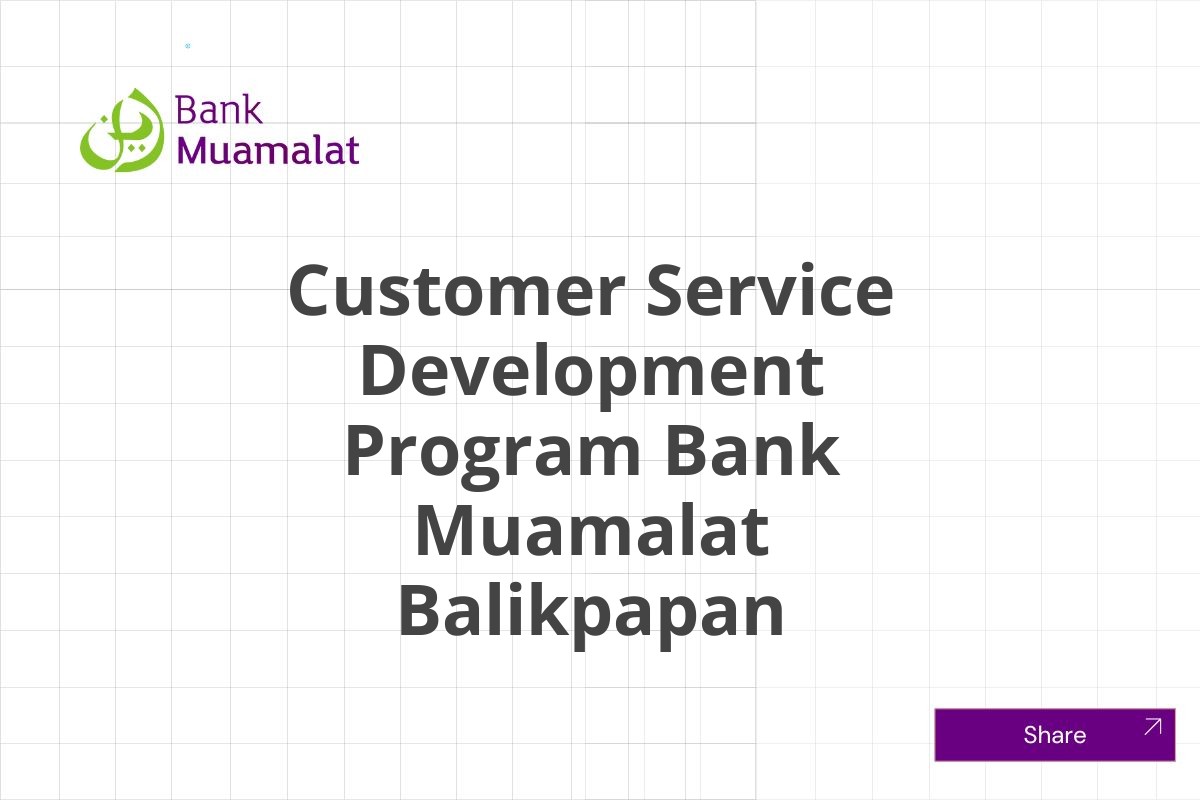 Bank
Muamalat

Customer Service Development Program Bank Muamalat Balikpapan

Share